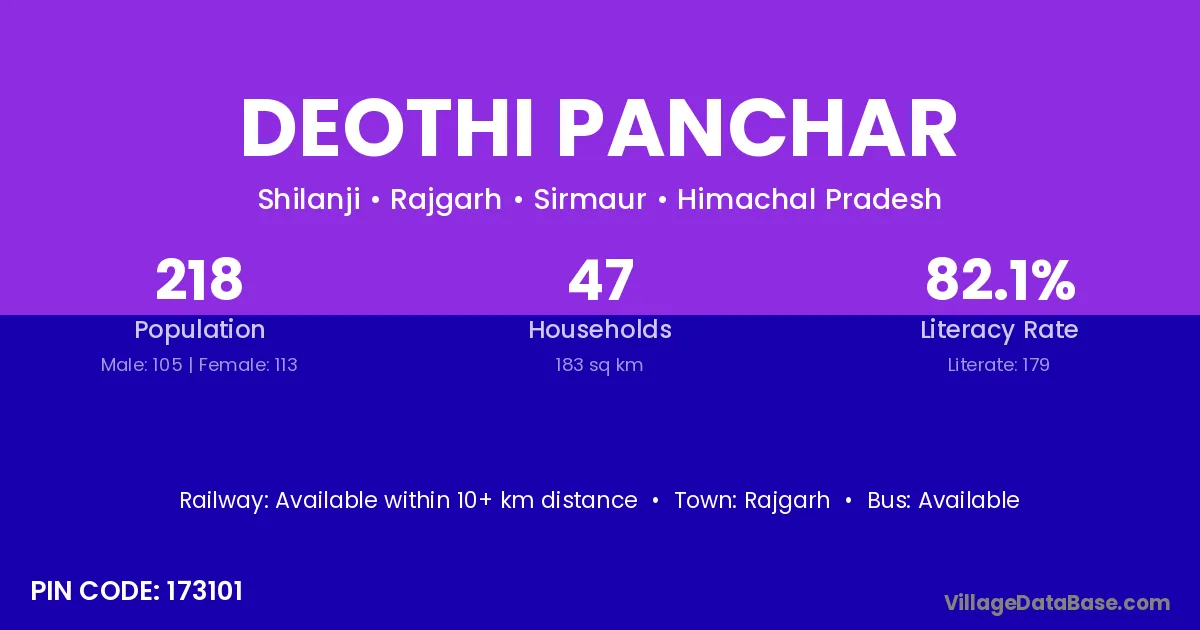 DEOTHI PANCHAR

Shilanji • Rajgarh • Sirmaur • Himachal Pradesh

218
Population
Male: 105 | Female: 113

47
Households
183 sq km

82.1%
Literacy Rate
Literate: 179

Railway: Available within 10+ km distance • Town: Rajgarh • Bus: Available

PIN CODE: 173101

VillageDataBase.com